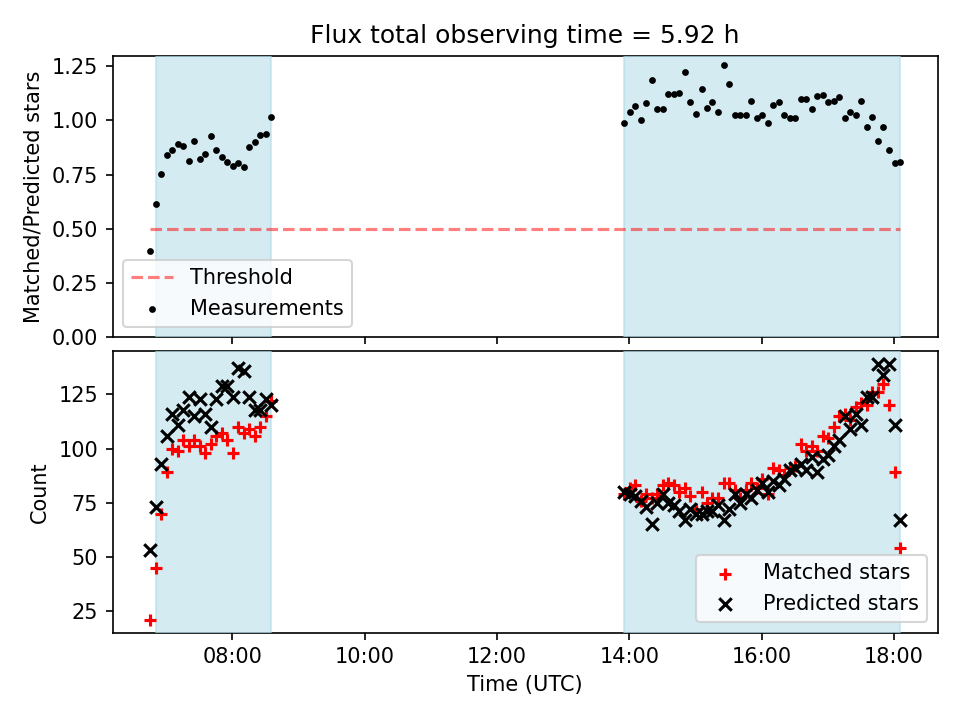 Flux total observing time = 5.92 h

Matched/Predicted stars

1.25
1.00
0.75
0.50
0.25
0.00

Threshold
Measurements

Count

125
100
75
50
25

Matched stars
Predicted stars

08:00
10:00
12:00
14:00
16:00
18:00

Time (UTC)